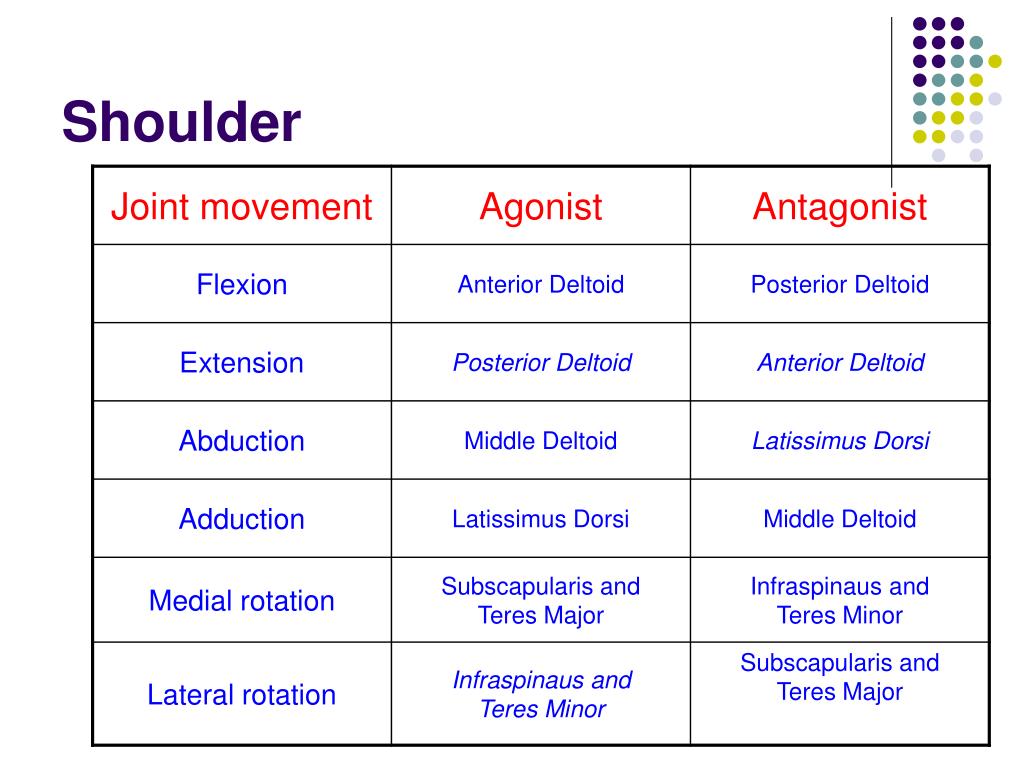 Shoulder

| Joint movement | Agonist | Antagonist |
|---|---|---|
| Flexion | Anterior Deltoid | Posterior Deltoid |
| Extension | Posterior Deltoid | Anterior Deltoid |
| Abduction | Middle Deltoid | Latissimus Dorsi |
| Adduction | Latissimus Dorsi | Middle Deltoid |
| Medial rotation | Subscapularis and Teres Major | Infraspinaus and Teres Minor |
| Lateral rotation | Infraspinaus and Teres Minor | Subscapularis and Teres Major |